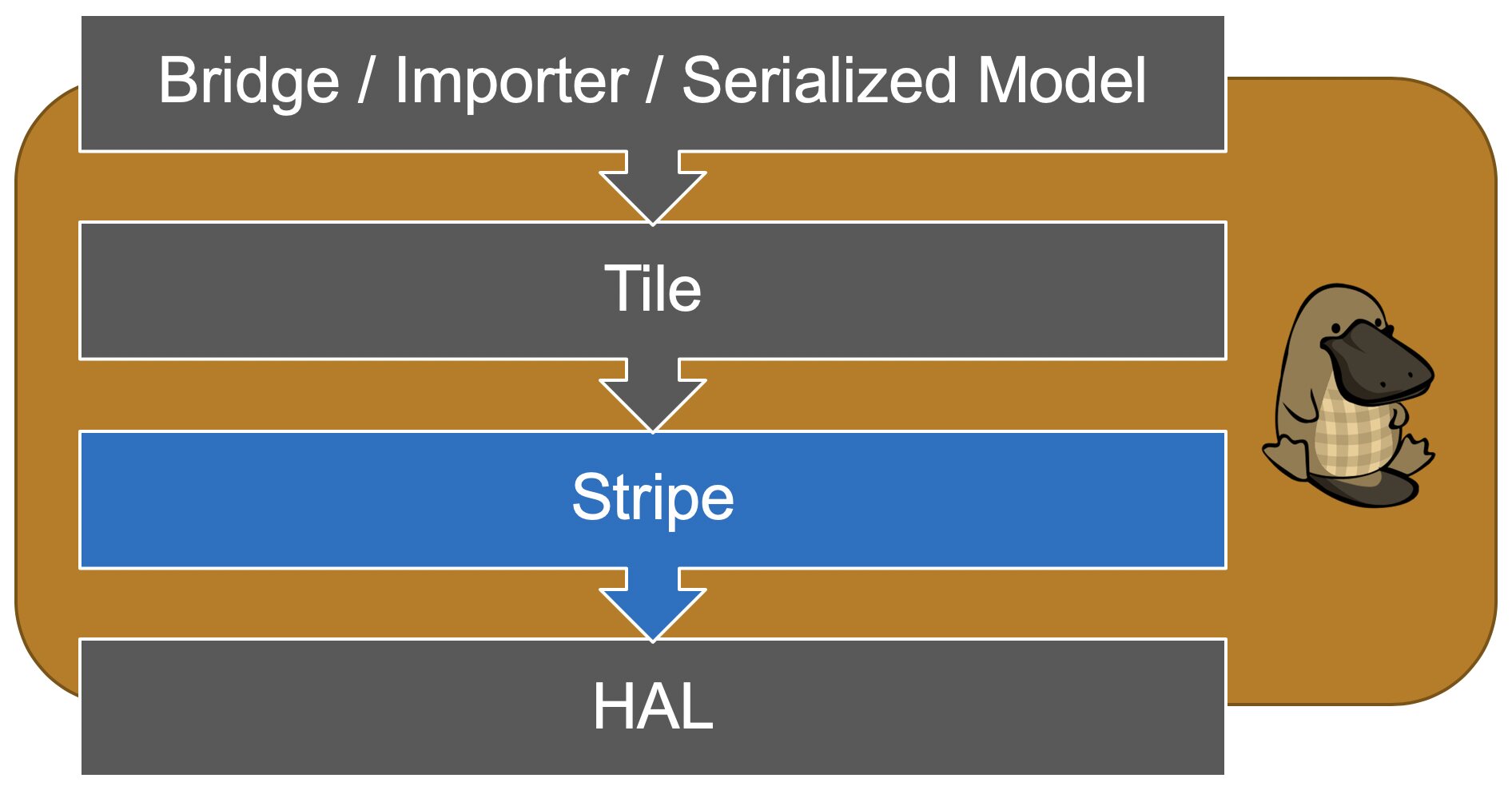 Bridge / Importer / Serialized Model

Tile

Stripe

HAL